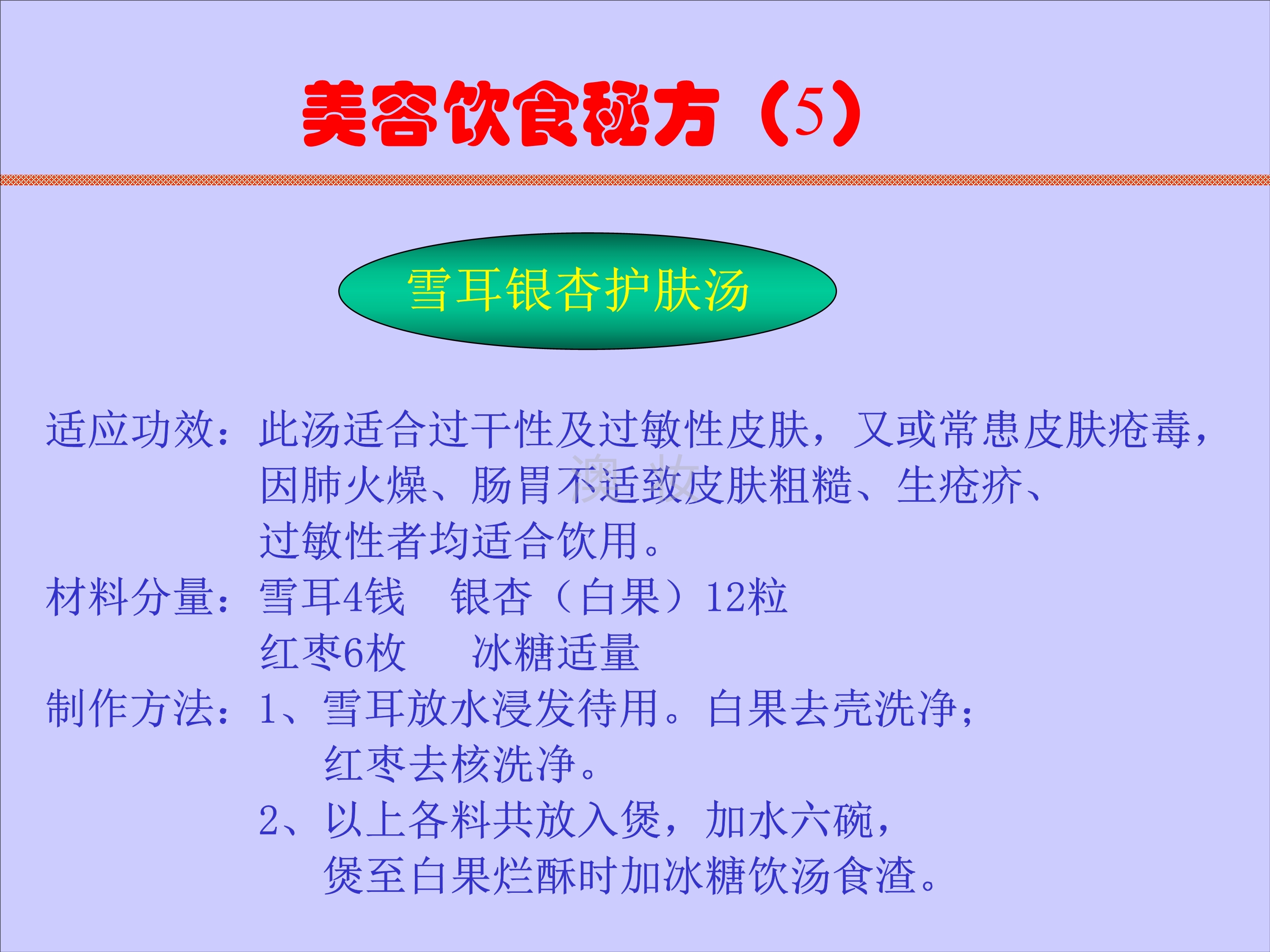 美容饮食秘方（5）

雪耳银杏护肤汤

适应功效：此汤适合过干性及过敏性皮肤，又或常患皮肤疮毒，因肺火燥、肠胃不适致皮肤粗糙、生疮疥、过敏性者均适合饮用。

澳妆

材料分量：雪耳4钱　银杏（白果）12粒
红枣6枚　冰糖适量

制作方法：1、雪耳放水浸发待用。白果去壳洗净；红枣去核洗净。
2、以上各料共放入煲，加水六碗，煲至白果烂酥时加冰糖饮汤食渣。